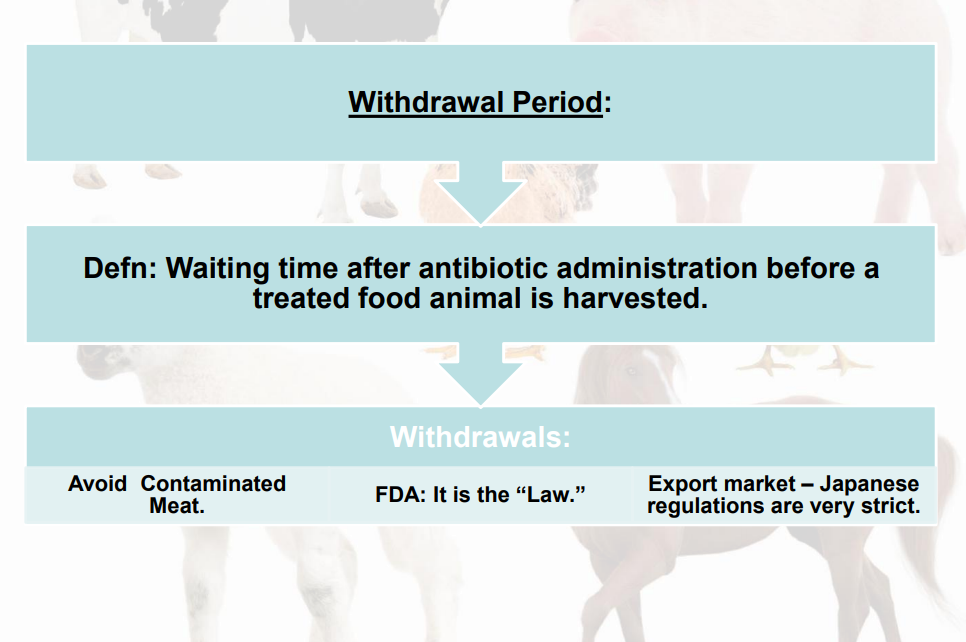 Withdrawal Period:

Defn: Waiting time after antibiotic administration before a treated food animal is harvested.

Withdrawals:

Avoid Contaminated Meat.

FDA: It is the “Law.”

Export market – Japanese regulations are very strict.